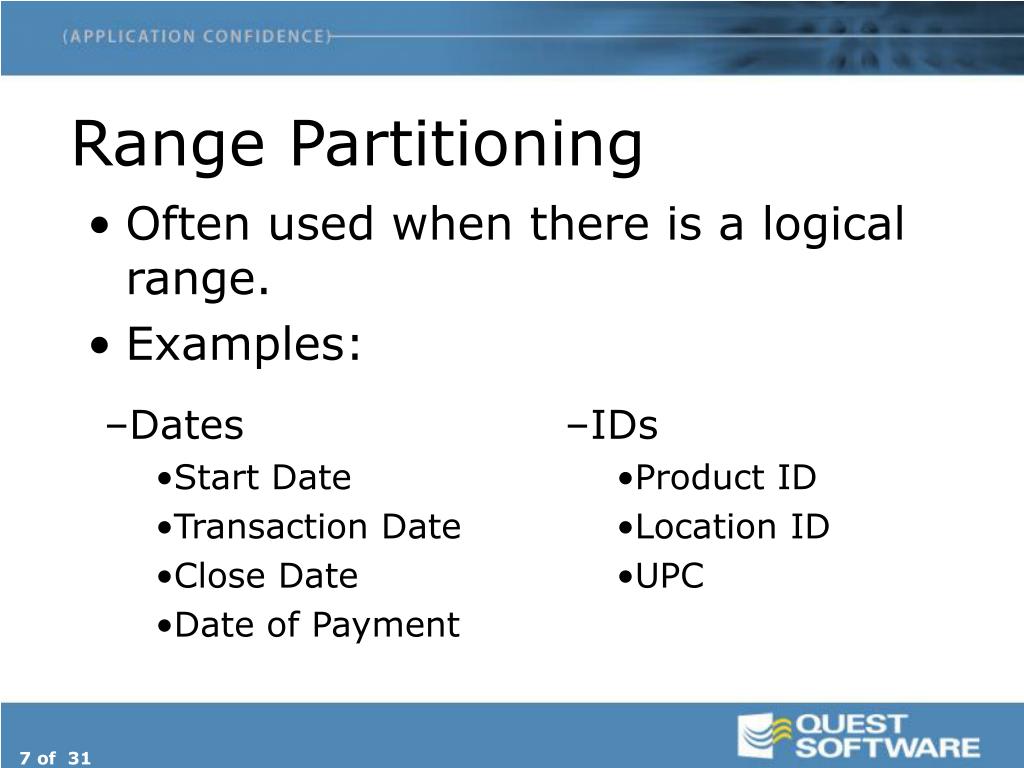 (APPLICATION CONFIDENCE)

Range Partitioning

• Often used when there is a logical range.
• Examples:

–Dates
•Start Date
•Transaction Date
•Close Date
•Date of Payment

–IDs
•Product ID
•Location ID
•UPC

7 of 31

QUEST SOFTWARE